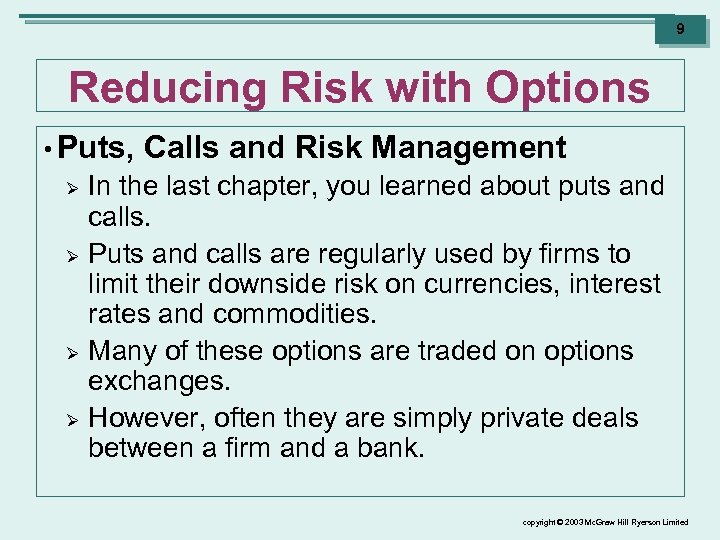 9

Reducing Risk with Options

• Puts, Calls and Risk Management

➢ In the last chapter, you learned about puts and calls.

➢ Puts and calls are regularly used by firms to limit their downside risk on currencies, interest rates and commodities.

➢ Many of these options are traded on options exchanges.

➢ However, often they are simply private deals between a firm and a bank.

copyright © 2003 McGraw Hill Ryerson Limited